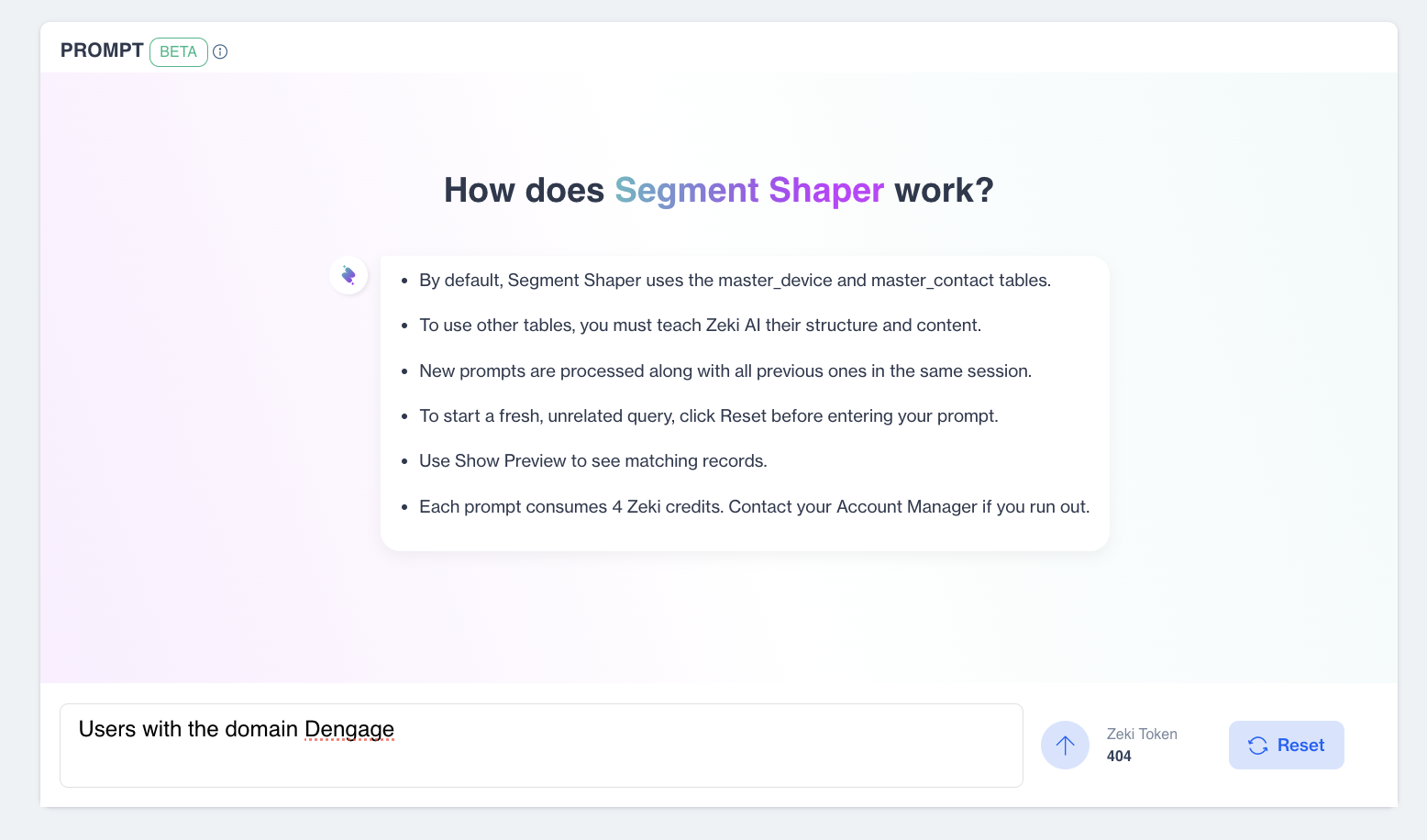 PROMPT BETA

How does Segment Shaper work?

- By default, Segment Shaper uses the master_device and master_contact tables.
- To use other tables, you must teach Zeki AI their structure and content.
- New prompts are processed along with all previous ones in the same session.
- To start a fresh, unrelated query, click Reset before entering your prompt.
- Use Show Preview to see matching records.
- Each prompt consumes 4 Zeki credits. Contact your Account Manager if you run out.

Users with the domain Dengage

Zeki Token
404

Reset